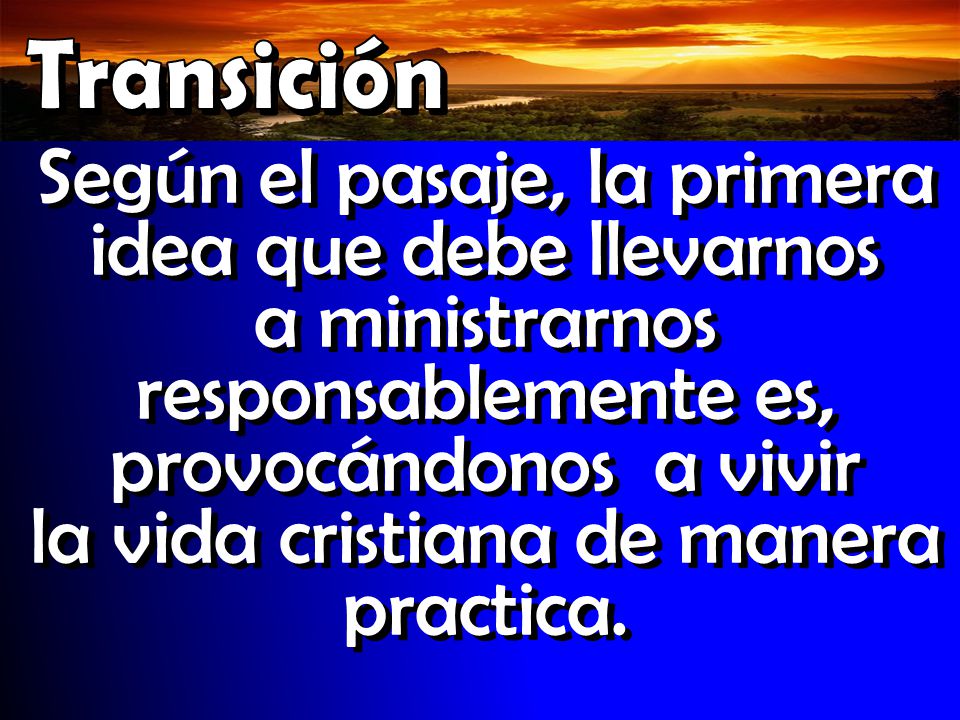 Transición

Según el pasaje, la primera idea que debe llevarnos a ministrarnos responsablemente es, provocándonos a vivir la vida cristiana de manera practica.